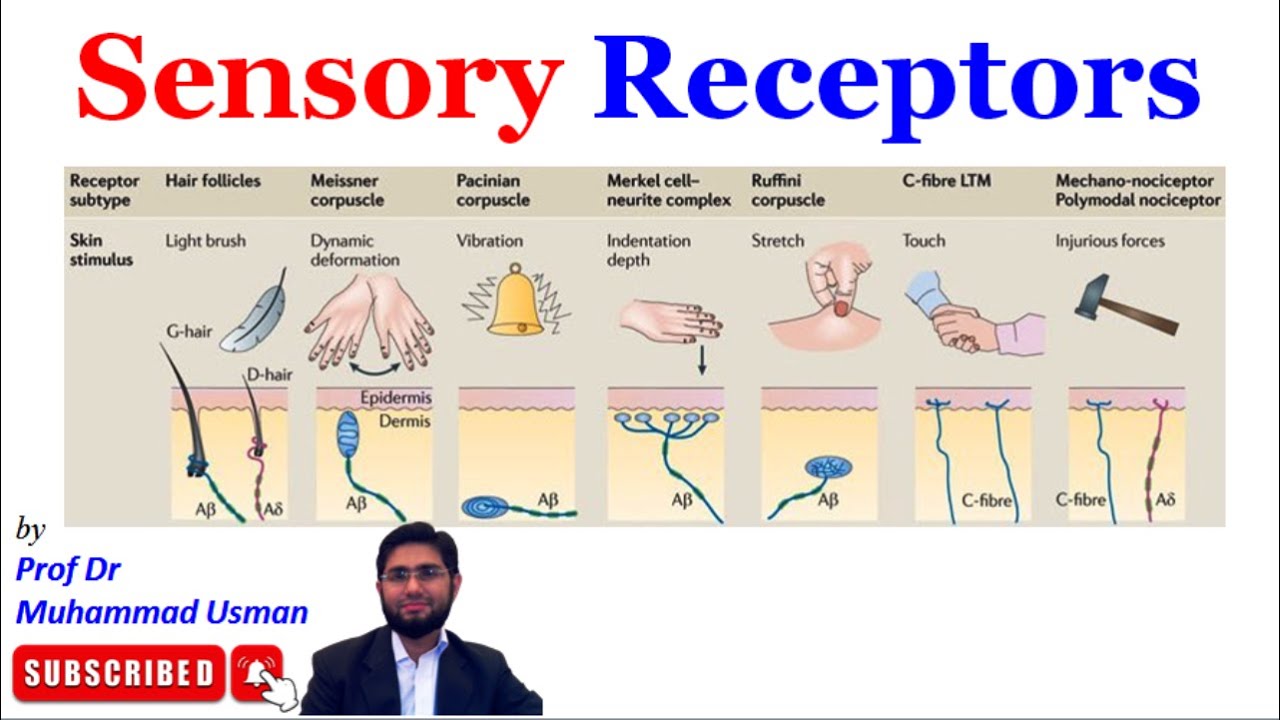 Sensory Receptors

| Receptor subtype | Hair follicles | Meissner corpuscle | Pacinian corpuscle | Merkel cell–neurite complex | Ruffini corpuscle | C-fibre LTM | Mechano-nociceptor Polymodal nociceptor |
|---|---|---|---|---|---|---|---|
| Skin stimulus | Light brush | Dynamic deformation | Vibration | Indentation depth | Stretch | Touch | Injurious forces |

G-hair
D-hair
Epidermis
Dermis
Aβ
Aδ
Aβ
Aβ
Aβ
Aβ
C-fibre
C-fibre
Aδ

by
Prof Dr
Muhammad Usman

SUBSCRIBED